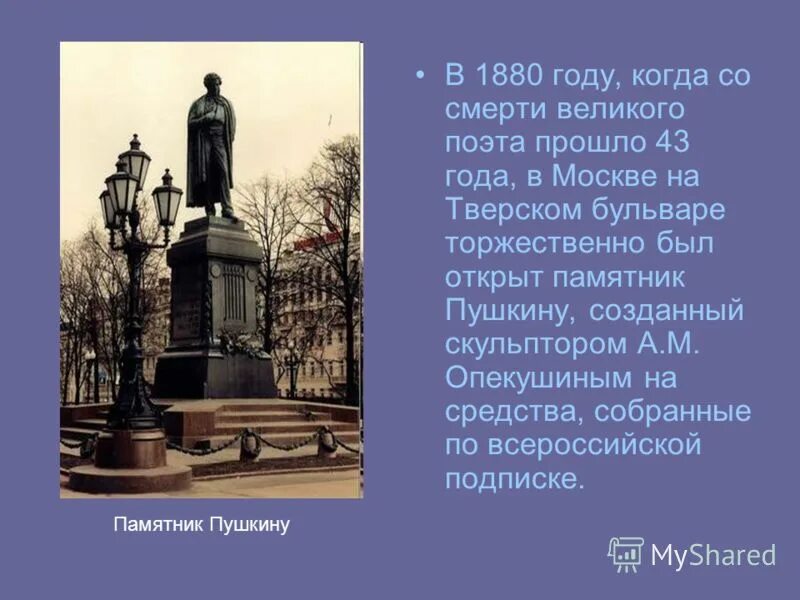 • В 1880 году, когда со смерти великого поэта прошло 43 года, в Москве на Тверском бульваре торжественно был открыт памятник Пушкину, созданный скульптором А.М. Опекушиным на средства, собранные по всероссийской подписке.

Памятник Пушкину

MyShared